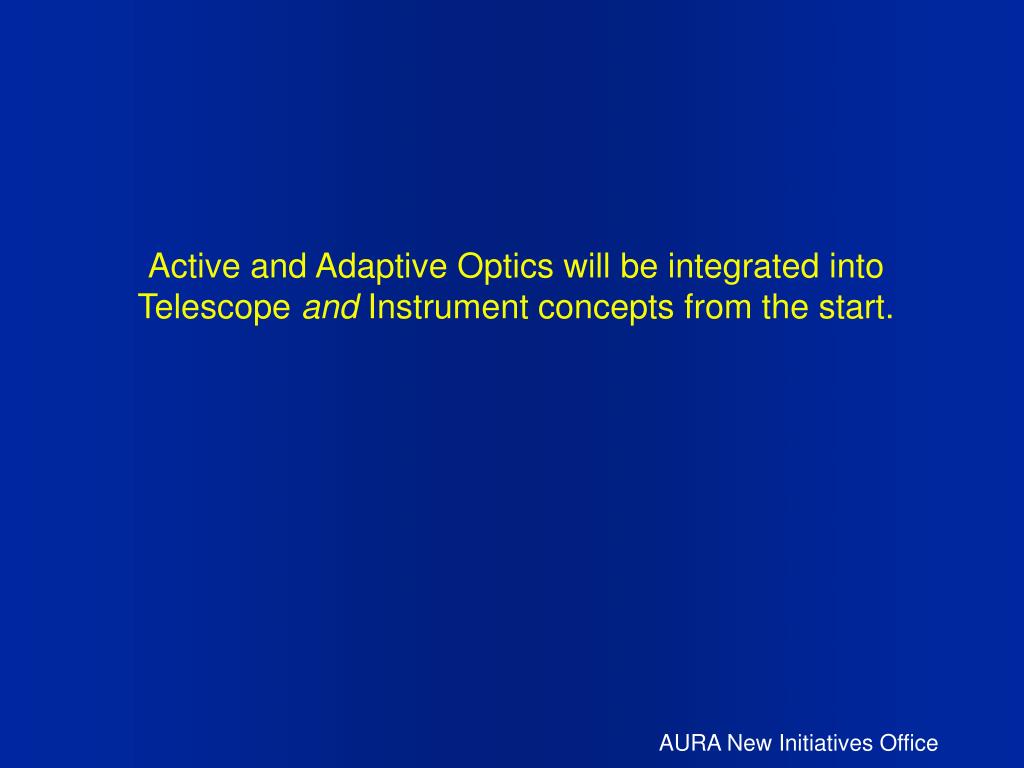 Active and Adaptive Optics will be integrated into Telescope and Instrument concepts from the start.

AURA New Initiatives Office